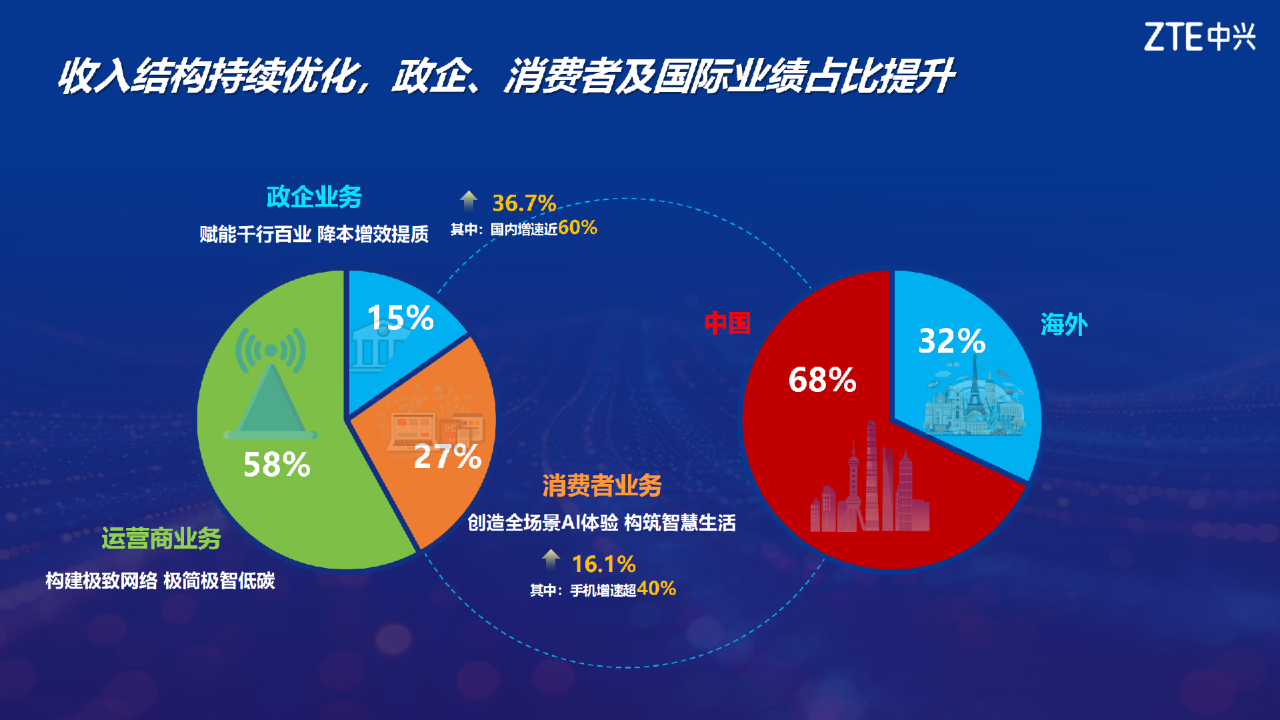 ZTE中兴

收入结构持续优化，政企、消费者及国际业绩占比提升

政企业务
赋能千行百业 降本增效提质

36.7%
其中：国内增速近60%

15%

27%

58%

运营商业务
构建极致网络 极简极智低碳

消费者业务
创造全场景AI体验 构筑智慧生活

16.1%
其中：手机增速超40%

中国

68%

32%

海外